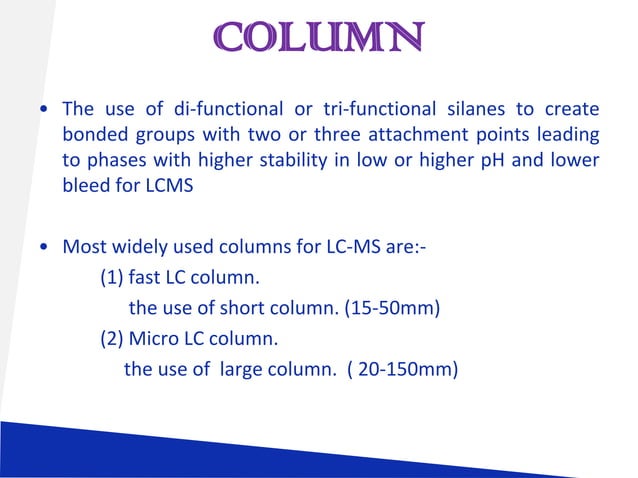 COLUMN

• The use of di-functional or tri-functional silanes to create bonded groups with two or three attachment points leading to phases with higher stability in low or higher pH and lower bleed for LCMS

• Most widely used columns for LC-MS are:-

(1) fast LC column.

the use of short column. (15-50mm)

(2) Micro LC column.

the use of large column. ( 20-150mm)